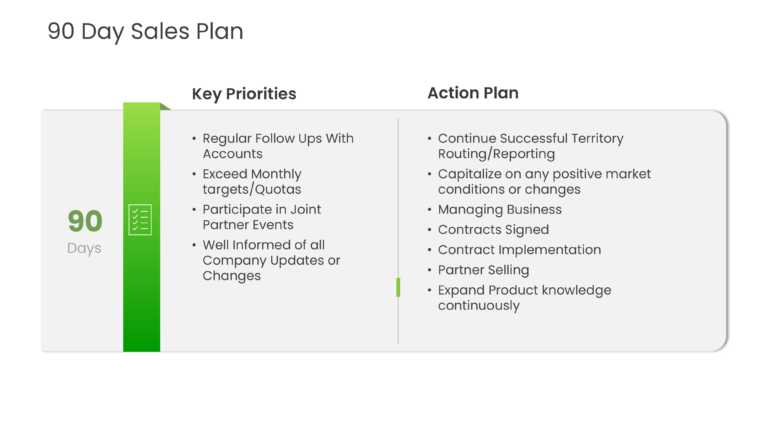 90 Day Sales Plan

90
Days

Key Priorities

• Regular Follow Ups With Accounts
• Exceed Monthly targets/Quotas
• Participate in Joint Partner Events
• Well Informed of all Company Updates or Changes

Action Plan

• Continue Successful Territory Routing/Reporting
• Capitalize on any positive market conditions or changes
• Managing Business
• Contracts Signed
• Contract Implementation
• Partner Selling
• Expand Product knowledge continuously